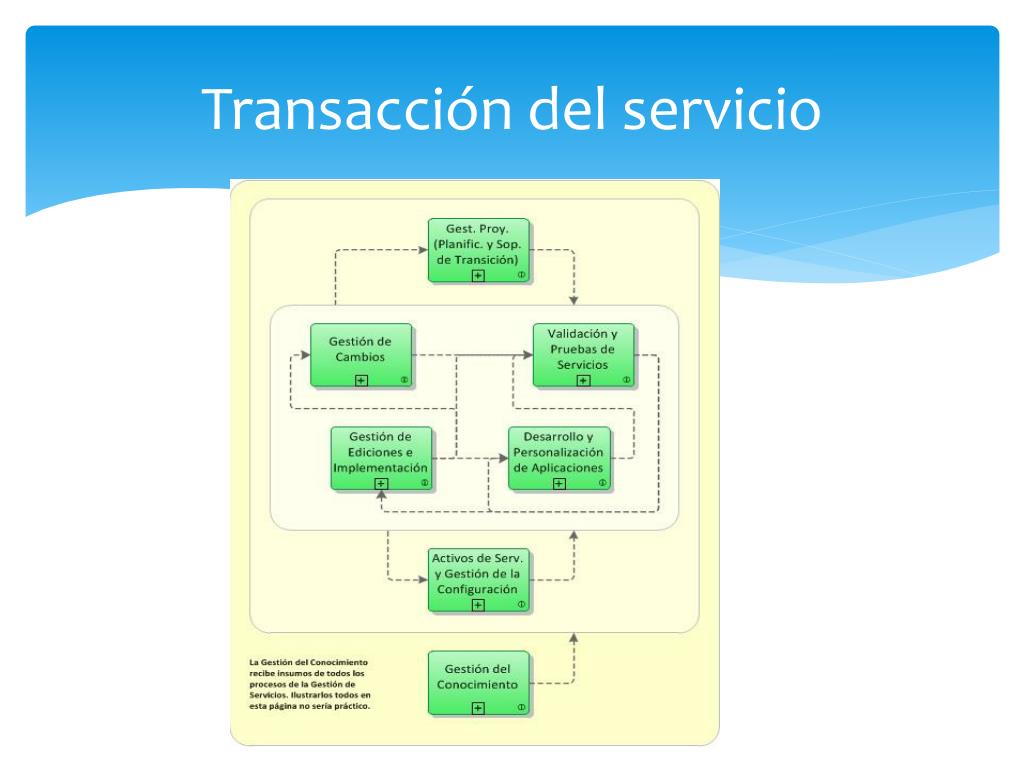 Transacción del servicio

Gest. Proy. (Planific. y Sop. de Transición)

Gestión de Cambios

Validación y Pruebas de Servicios

Gestión de Ediciones e Implementación

Desarrollo y Personalización de Aplicaciones

Activos de Serv. y Gestión de la Configuración

La Gestión del Conocimiento recibe insumos de todos los procesos de la Gestión de Servicios. Ilustrarlos todos en esta página no sería práctico.

Gestión del Conocimiento